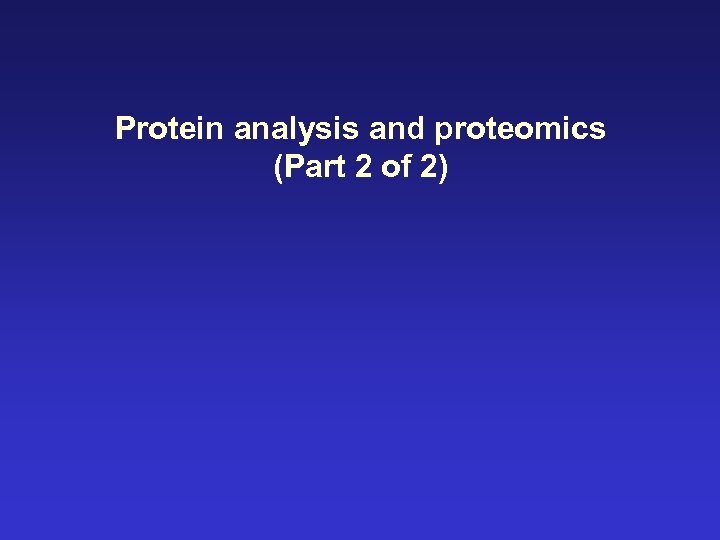 Protein analysis and proteomics
(Part 2 of 2)